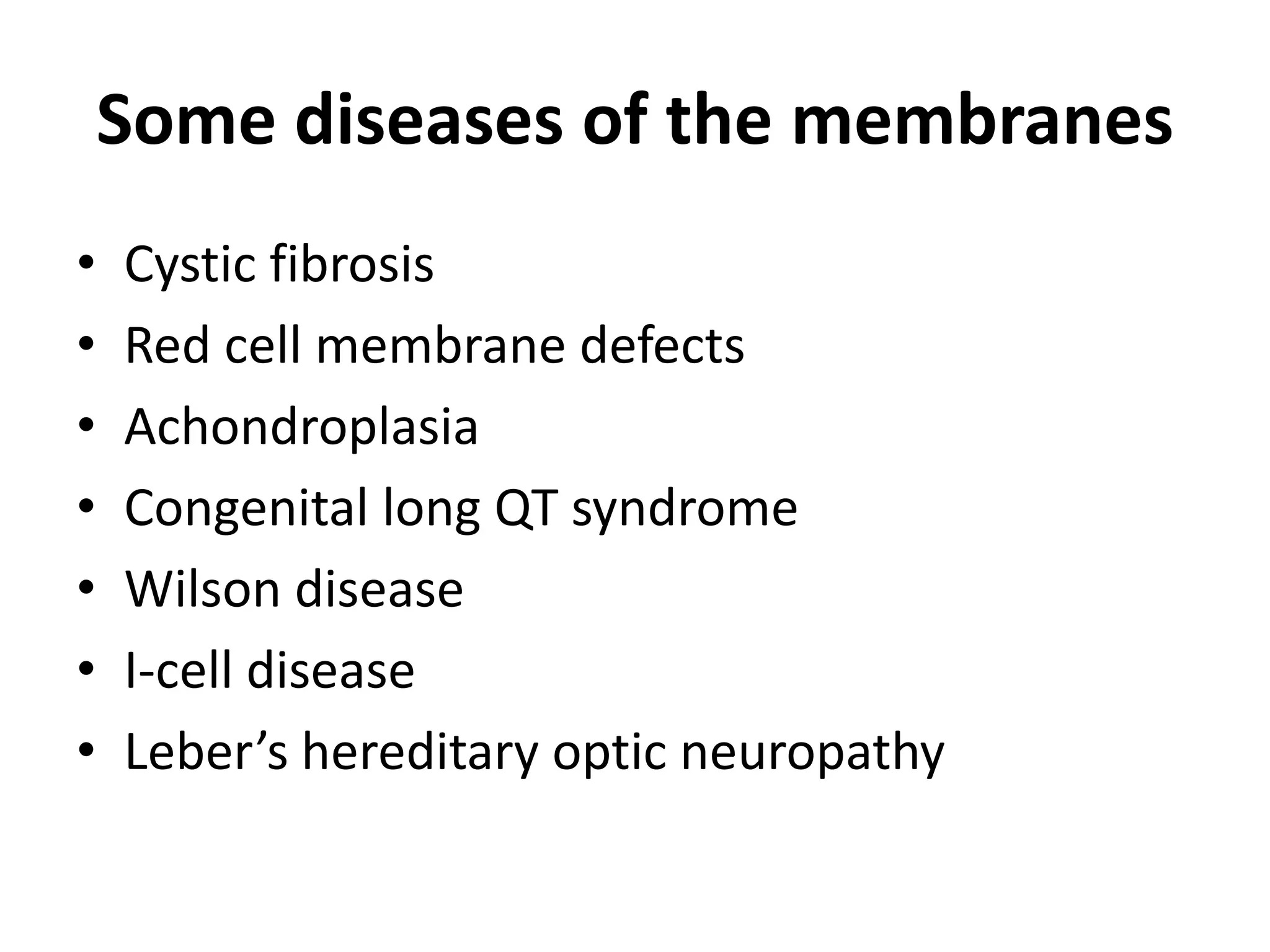 Some diseases of the membranes

• Cystic fibrosis
• Red cell membrane defects
• Achondroplasia
• Congenital long QT syndrome
• Wilson disease
• I-cell disease
• Leber’s hereditary optic neuropathy